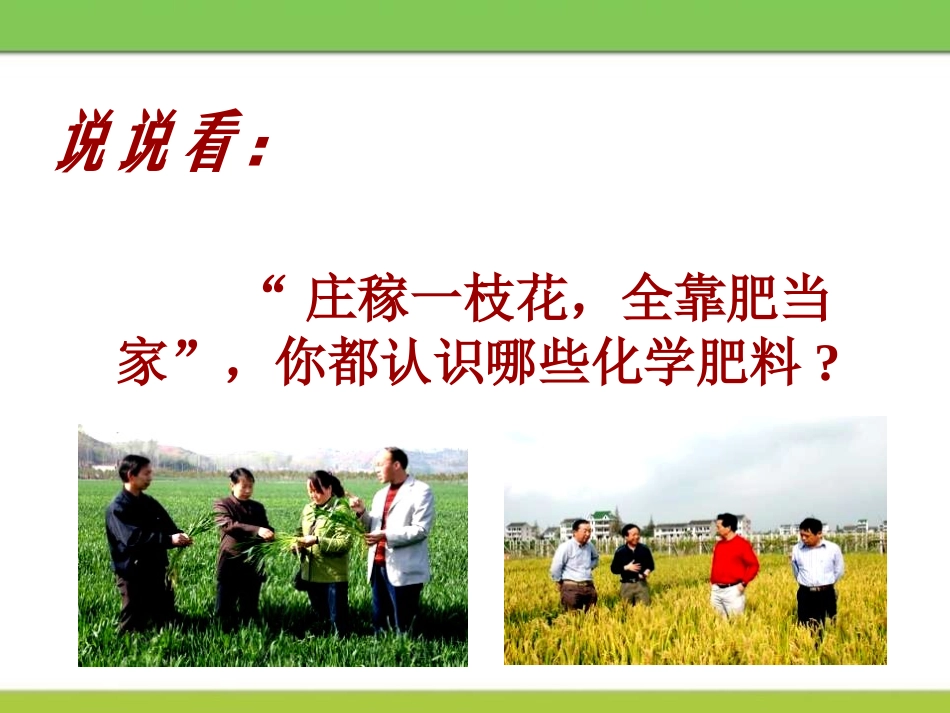 说说看：

“ 庄稼一枝花，全靠肥当家”，你都认识哪些化学肥料？